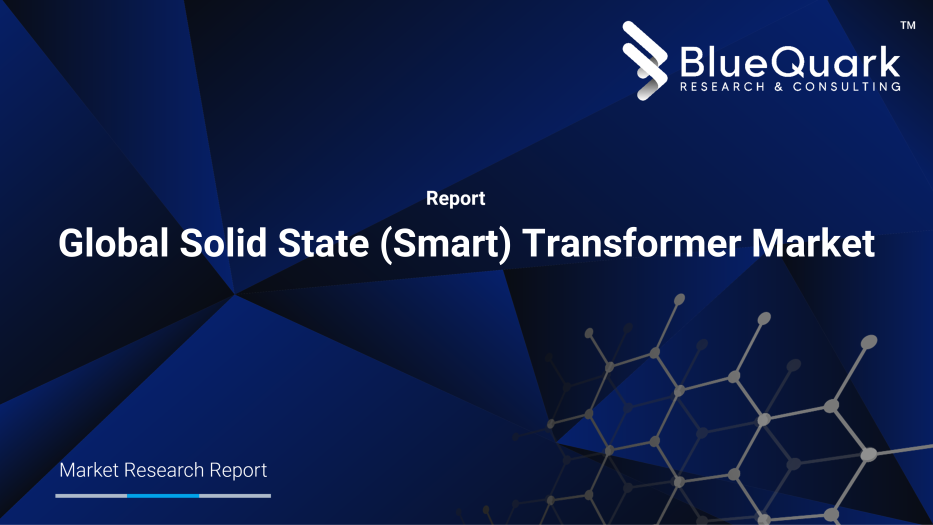 BlueQuark™
RESEARCH & CONSULTING

Report

Global Solid State (Smart) Transformer Market

Market Research Report